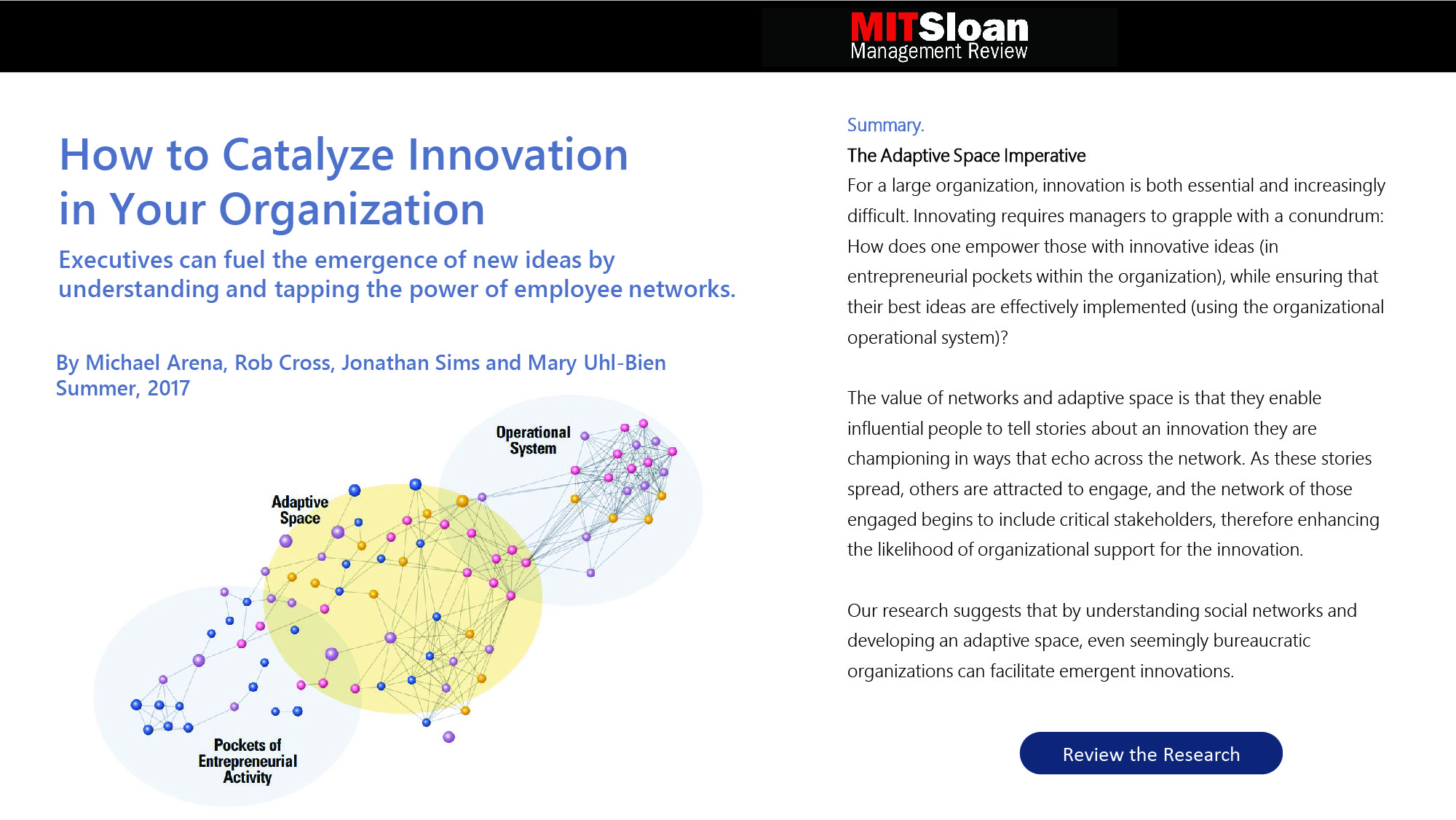 MITSloan
Management Review

How to Catalyze Innovation in Your Organization

Executives can fuel the emergence of new ideas by understanding and tapping the power of employee networks.

By Michael Arena, Rob Cross, Jonathan Sims and Mary Uhl-Bien
Summer, 2017

Operational System

Adaptive Space

Pockets of Entrepreneurial Activity

Summary.

The Adaptive Space Imperative

For a large organization, innovation is both essential and increasingly difficult. Innovating requires managers to grapple with a conundrum: How does one empower those with innovative ideas (in entrepreneurial pockets within the organization), while ensuring that their best ideas are effectively implemented (using the organizational operational system)?

The value of networks and adaptive space is that they enable influential people to tell stories about an innovation they are championing in ways that echo across the network. As these stories spread, others are attracted to engage, and the network of those engaged begins to include critical stakeholders, therefore enhancing the likelihood of organizational support for the innovation.

Our research suggests that by understanding social networks and developing an adaptive space, even seemingly bureaucratic organizations can facilitate emergent innovations.

Review the Research